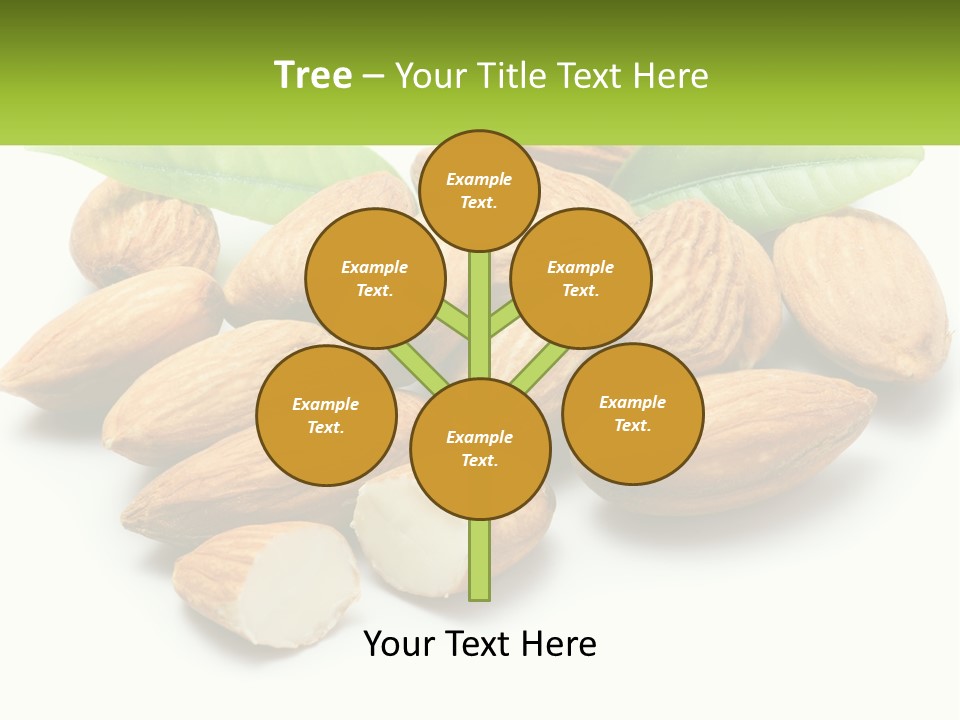 Tree – Your Title Text Here

Example Text.

Example Text.

Example Text.

Example Text.

Example Text.

Example Text.

Your Text Here